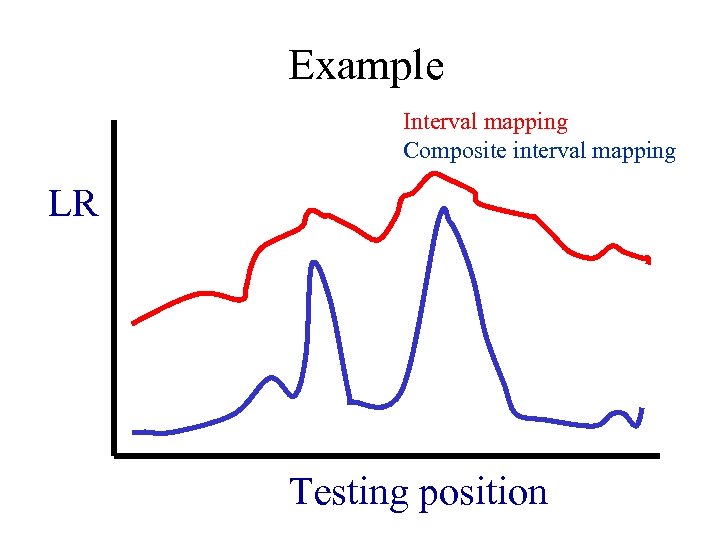 Example

Interval mapping
Composite interval mapping

LR

Testing position